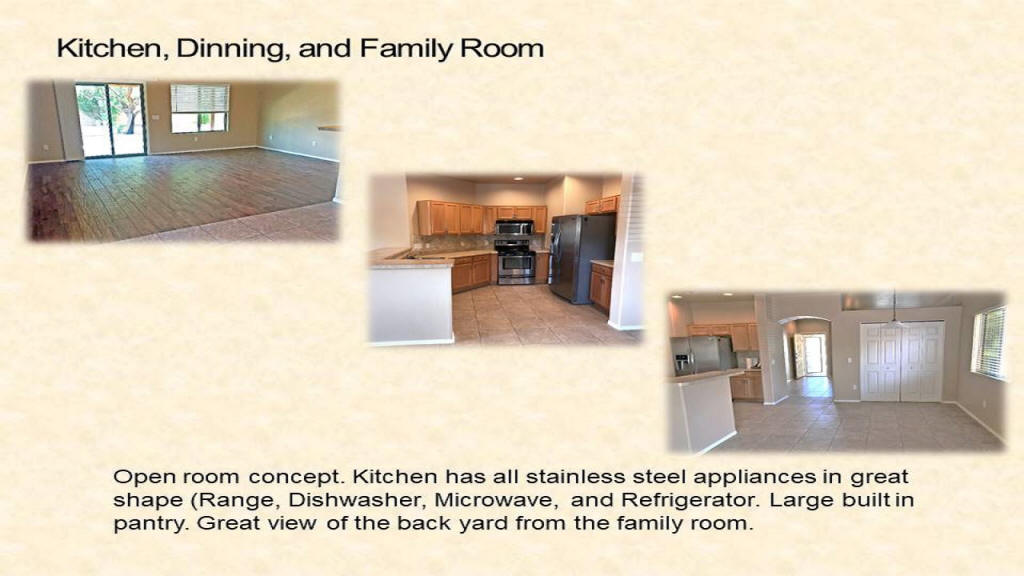 Kitchen, Dinning, and Family Room

Open room concept. Kitchen has all stainless steel appliances in great shape (Range, Dishwasher, Microwave, and Refrigerator. Large built in pantry. Great view of the back yard from the family room.